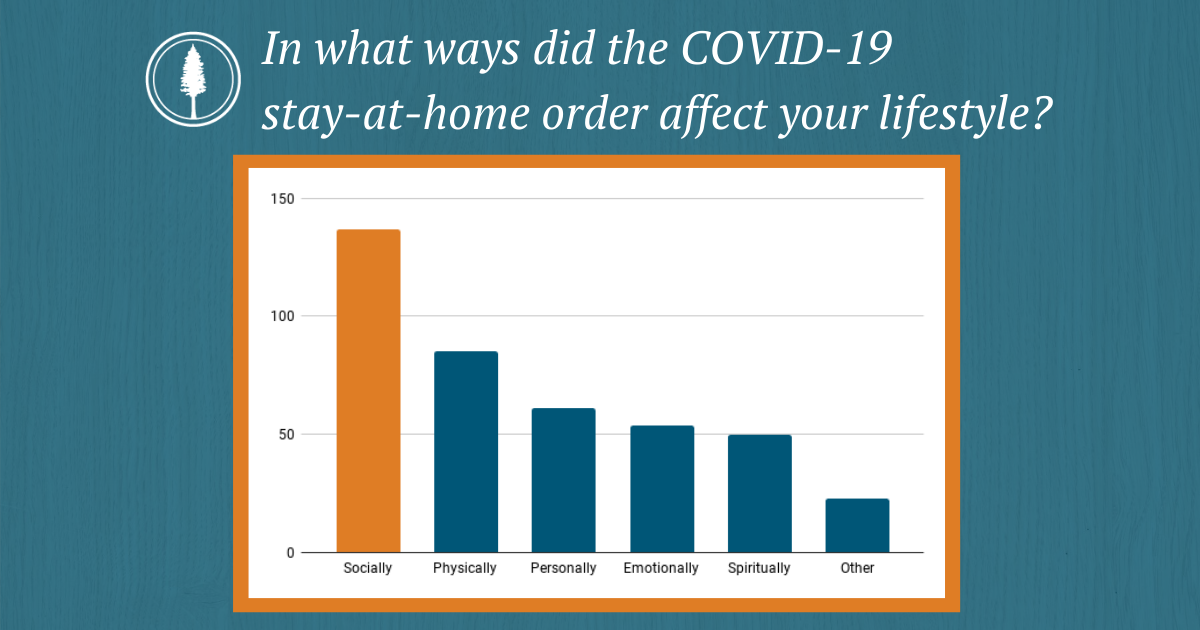 In what ways did the COVID-19 stay-at-home order affect your lifestyle?

150
100
50
0

Socially
Physically
Personally
Emotionally
Spiritually
Other